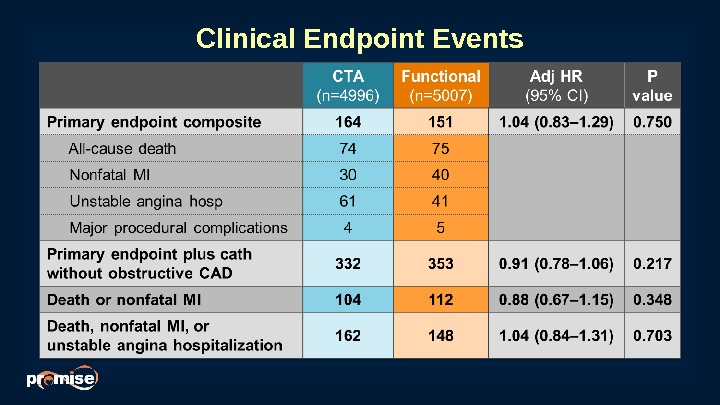 Clinical Endpoint Events

| | CTA (n=4996) | Functional (n=5007) | Adj HR (95% CI) | P value |
|---|---|---|---|---|
| Primary endpoint composite | 164 | 151 | 1.04 (0.83–1.29) | 0.750 |
| All-cause death | 74 | 75 | | |
| Nonfatal MI | 30 | 40 | | |
| Unstable angina hosp | 61 | 41 | | |
| Major procedural complications | 4 | 5 | | |
| Primary endpoint plus cath without obstructive CAD | 332 | 353 | 0.91 (0.78–1.06) | 0.217 |
| Death or nonfatal MI | 104 | 112 | 0.88 (0.67–1.15) | 0.348 |
| Death, nonfatal MI, or unstable angina hospitalization | 162 | 148 | 1.04 (0.84–1.31) | 0.703 |

promise